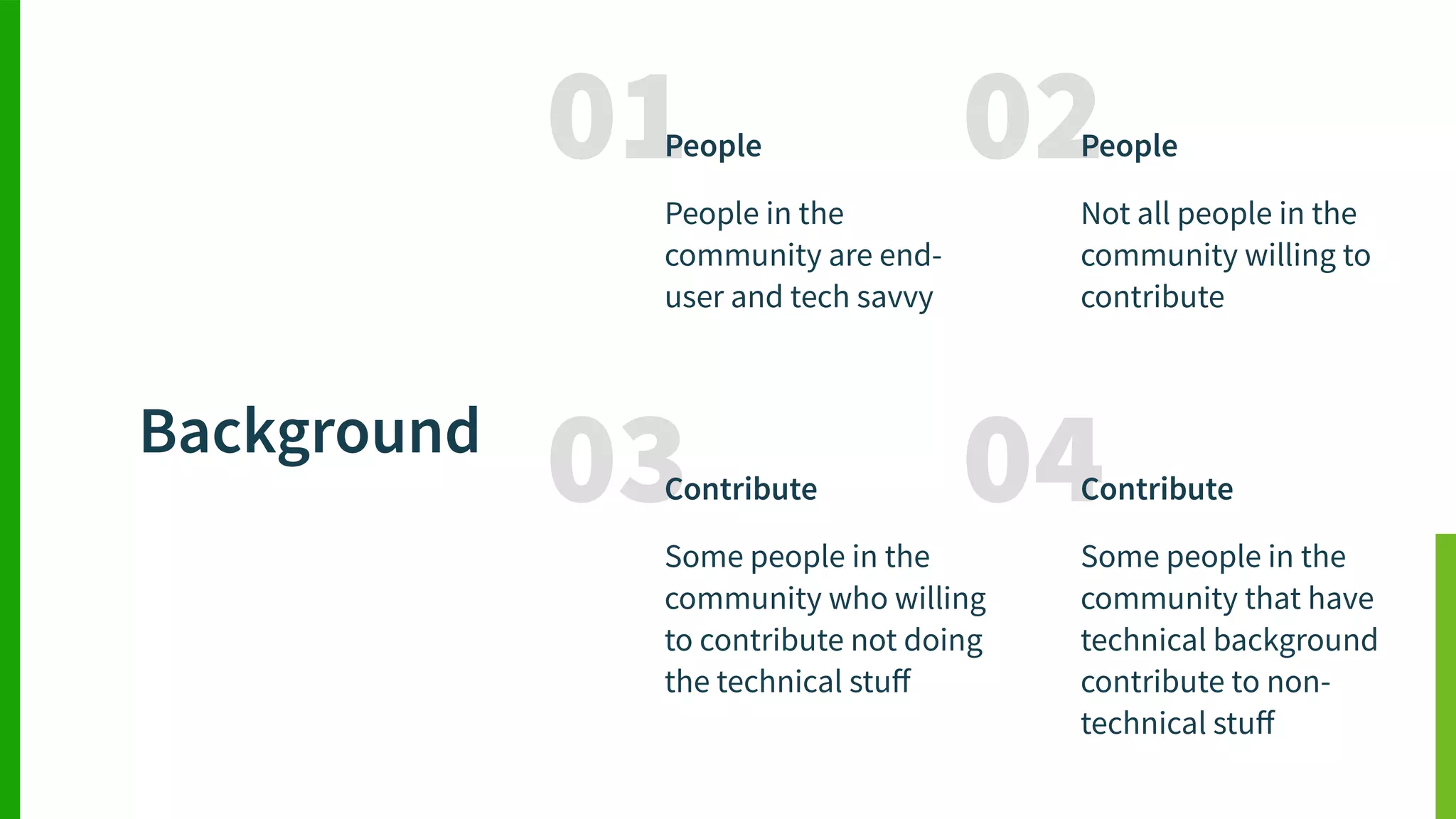 Background

01
People

People in the community are end-user and tech savvy

02
People

Not all people in the community willing to contribute

03
Contribute

Some people in the community who willing to contribute not doing the technical stuff

04
Contribute

Some people in the community that have technical background contribute to non-technical stuff